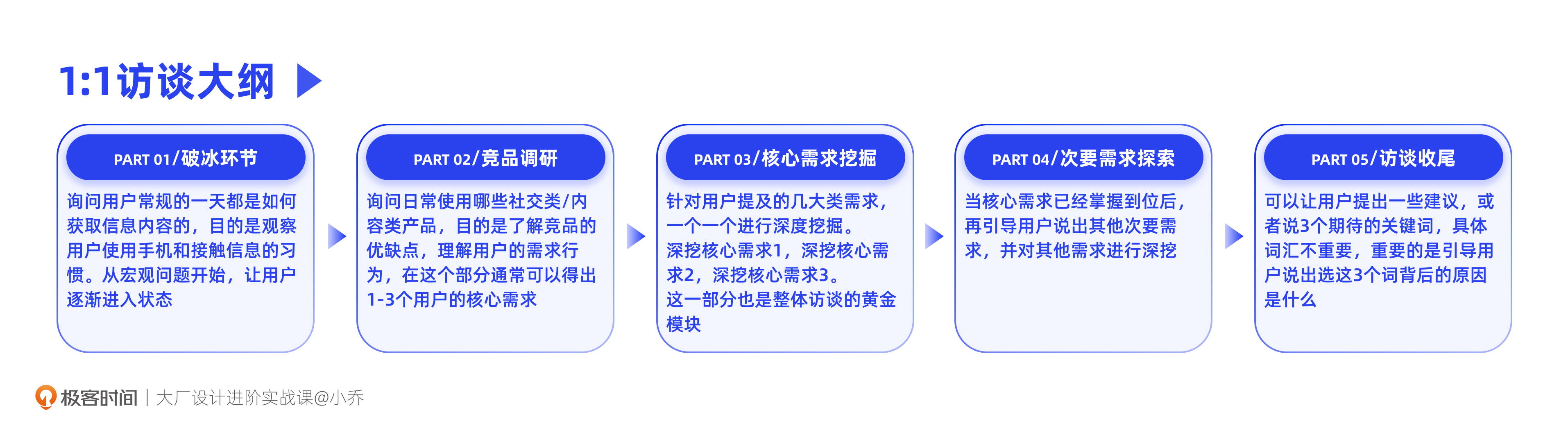 1:1访谈大纲

PART 01/破冰环节

询问用户常规的一天都是如何获取信息内容的，目的是观察用户使用手机和接触信息的习惯。从宏观问题开始，让用户逐渐进入状态

PART 02/竞品调研

询问日常使用哪些社交类/内容类产品，目的是了解竞品的优缺点，理解用户的需求行为，在这个部分通常可以得出1-3个用户的核心需求

PART 03/核心需求挖掘

针对用户提及的几大类需求，一个一个进行深度挖掘。
深挖核心需求1，深挖核心需求2，深挖核心需求3。
这一部分也是整体访谈的黄金模块

PART 04/次要需求探索

当核心需求已经掌握到位后，再引导用户说出其他次要需求，并对其他需求进行深挖

PART 05/访谈收尾

可以让用户提出一些建议，或者说3个期待的关键词，具体词汇不重要，重要的是引导用户说出选这3个词背后的原因是什么

极客时间 | 大厂设计进阶实战课@小乔